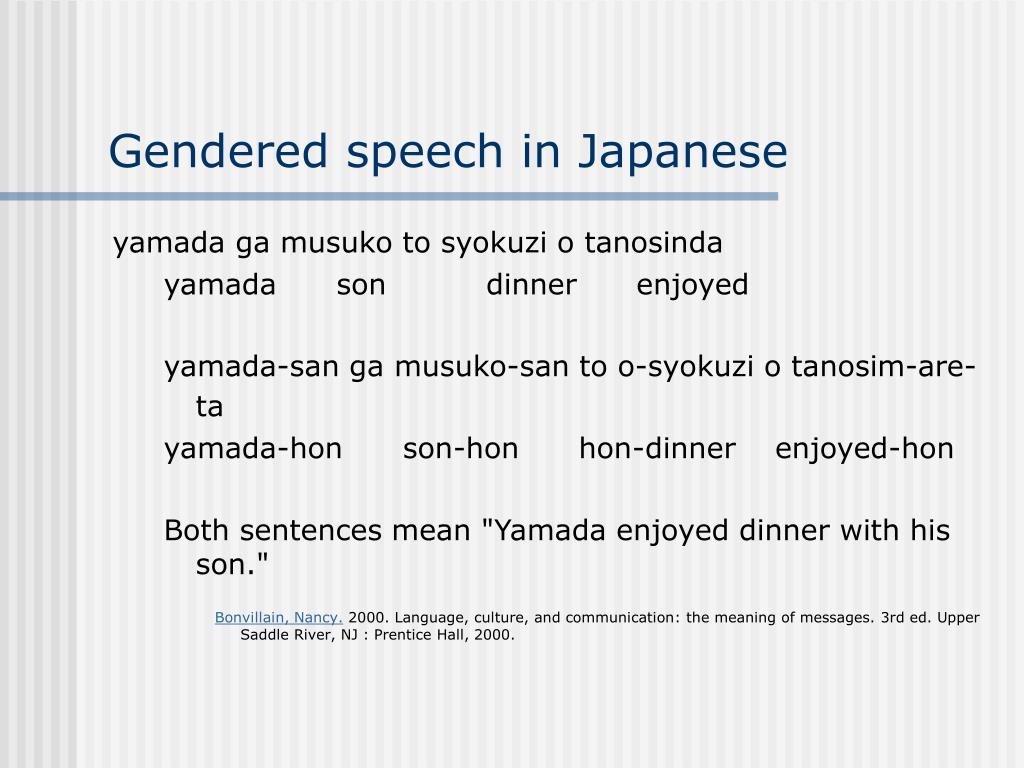 Gendered speech in Japanese

yamada ga musuko to syokuzi o tanosinda

yamada son dinner enjoyed

yamada-san ga musuko-san to o-syokuzi o tanosim-are-ta

yamada-hon son-hon hon-dinner enjoyed-hon

Both sentences mean "Yamada enjoyed dinner with his son."

Bonvillain, Nancy. 2000. Language, culture, and communication: the meaning of messages. 3rd ed. Upper Saddle River, NJ : Prentice Hall, 2000.